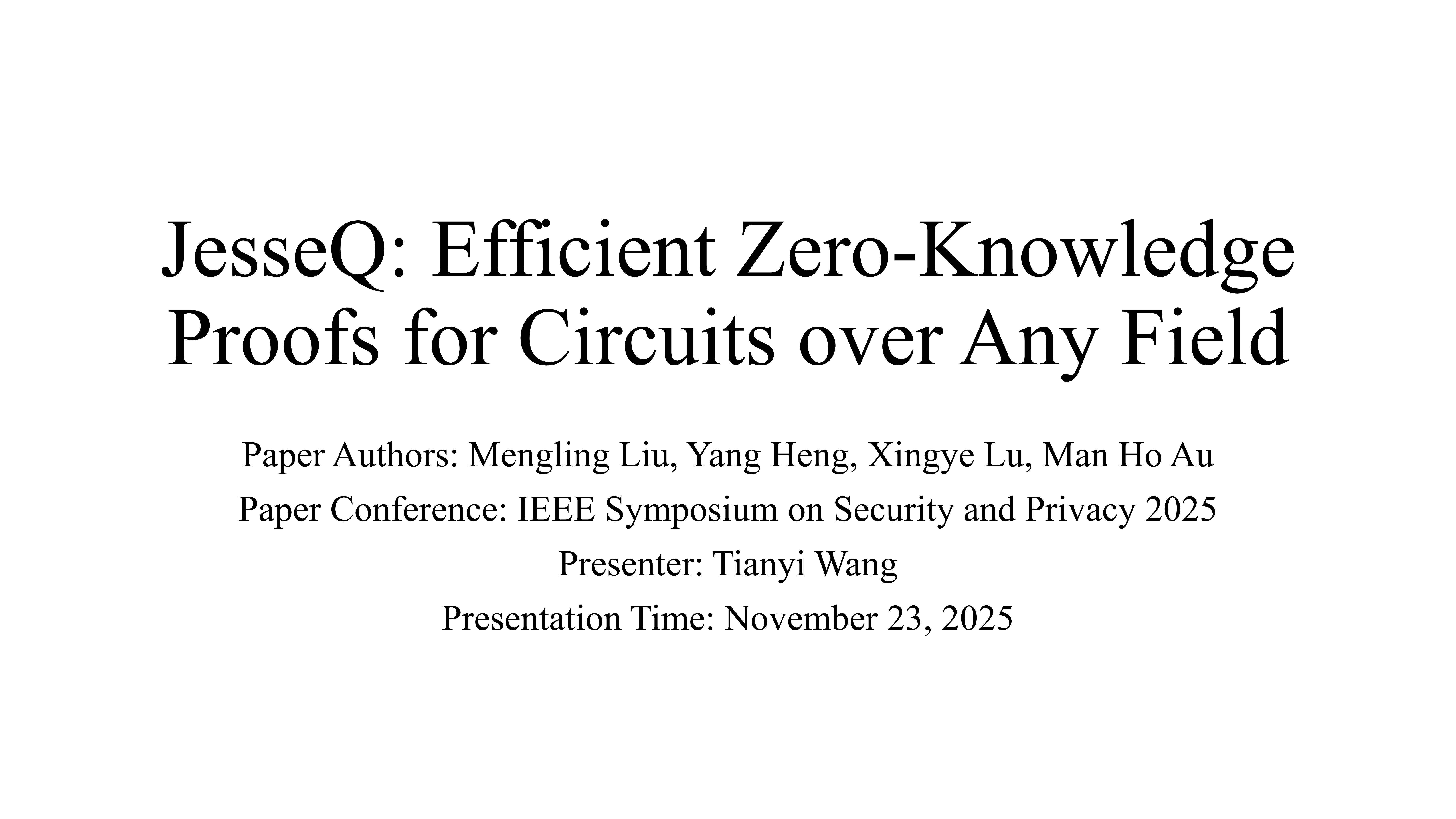 JesseQ: Efficient Zero-Knowledge Proofs for Circuits over Any Field

Paper Authors: Mengling Liu, Yang Heng, Xingye Lu, Man Ho Au

Paper Conference: IEEE Symposium on Security and Privacy 2025

Presenter: Tianyi Wang

Presentation Time: November 23, 2025